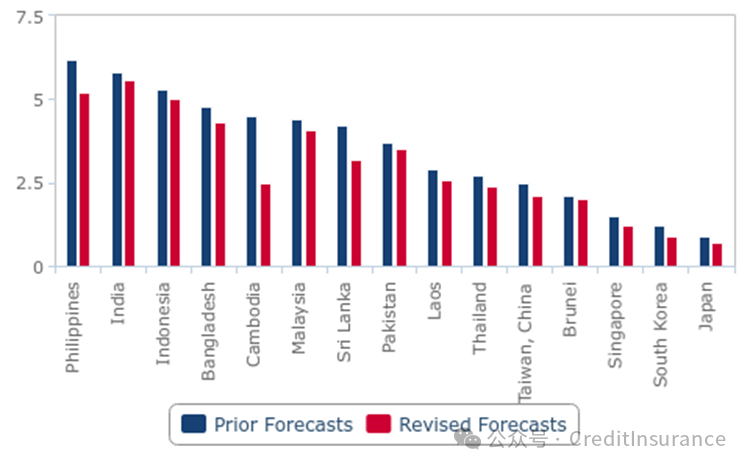 7.5
5
2.5
0
Philippines
India
Indonesia
Bangladesh
Cambodia
Malaysia
Sri Lanka
Pakistan
Laos
Thailand
Taiwan, China
Brunei
Singapore
South Korea
Japan
Prior Forecasts
Revised Forecasts
公众号 · CreditInsurance